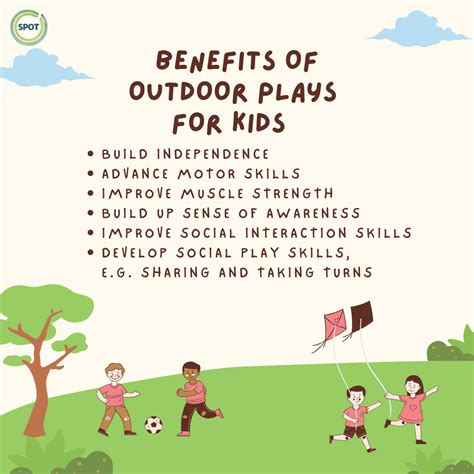 SPOT

BENEFITS OF OUTDOOR PLAYS FOR KIDS

• BUILD INDEPENDENCE
• ADVANCE MOTOR SKILLS
• IMPROVE MUSCLE STRENGTH
• BUILD UP SENSE OF AWARENESS
• IMPROVE SOCIAL INTERACTION SKILLS
• DEVELOP SOCIAL PLAY SKILLS, E.G. SHARING AND TAKING TURNS